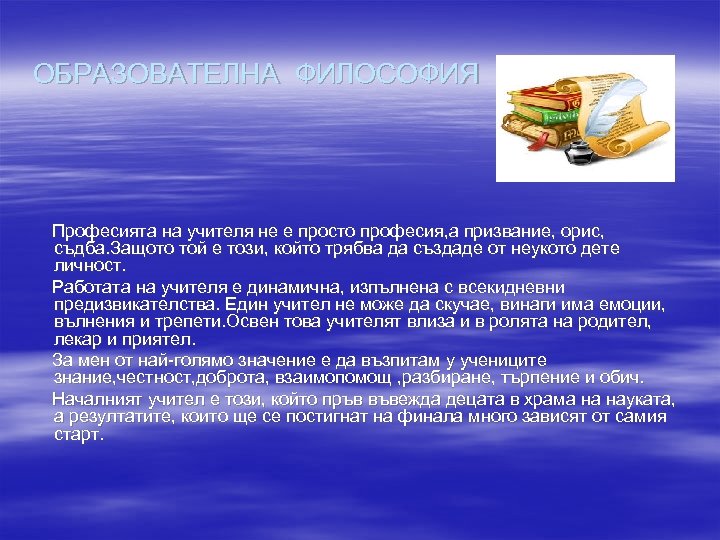 ОБРАЗОВАТЕЛНА ФИЛОСОФИЯ

Професията на учителя не е просто професия,а призвание, орис, съдба.Защото той е този, който трябва да създаде от неукото дете личност.

Работата на учителя е динамична, изпълнена с всекидневни предизвикателства. Един учител не може да скучае, винаги има емоции, вълнения и трепети.Освен това учителят влиза и в ролята на родител, лекар и приятел.

За мен от най-голямо значение е да възпитам у учениците знание,честност,доброта, взаимопомощ ,разбиране, търпение и обич.

Началният учител е този, който пръв въвежда децата в храма на науката, а резултатите, които ще се постигнат на финала много зависят от самия старт.